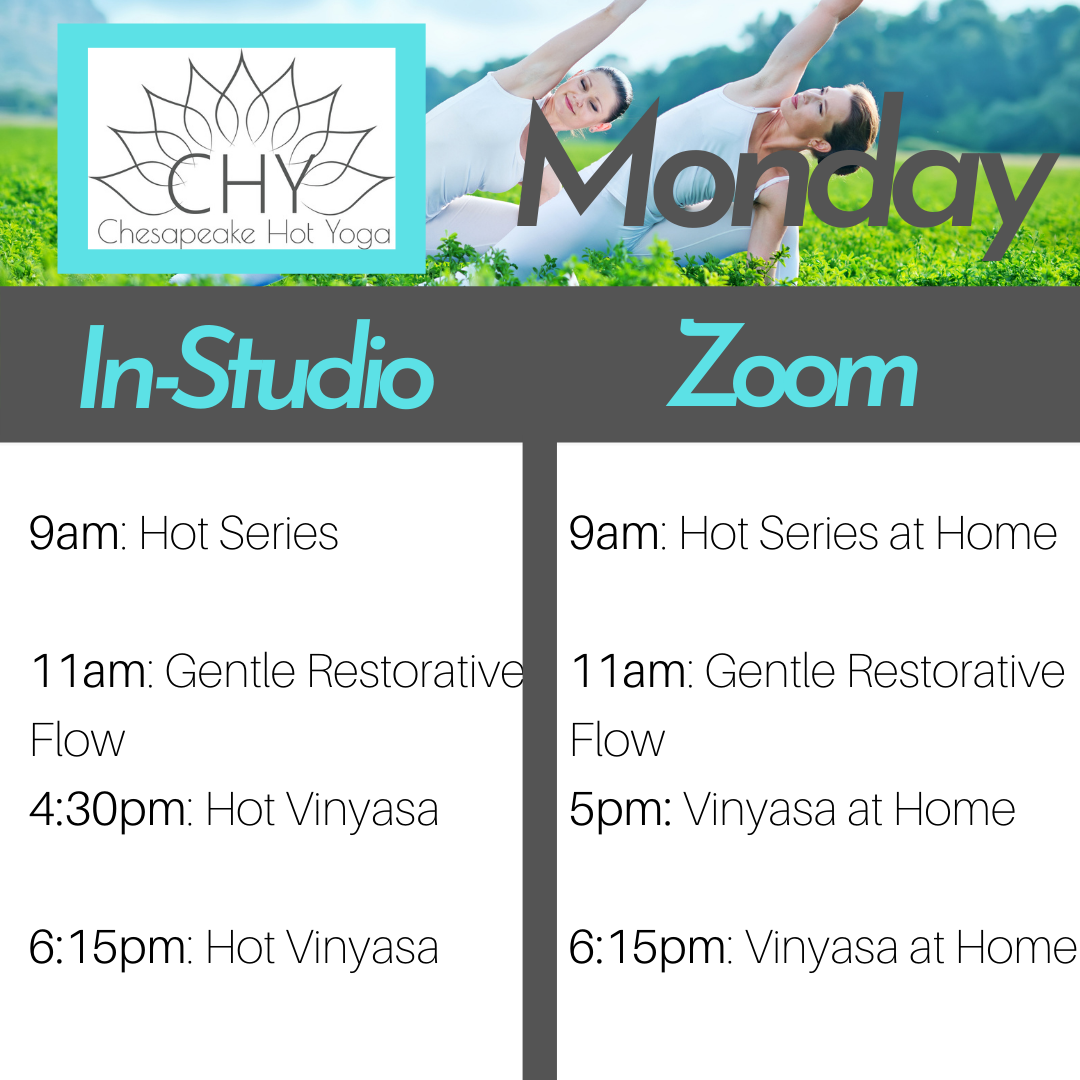 CHY
Chesapeake Hot Yoga

Monday

In-Studio

9am: Hot Series

11am: Gentle Restorative Flow

4:30pm: Hot Vinyasa

6:15pm: Hot Vinyasa

Zoom

9am: Hot Series at Home

11am: Gentle Restorative Flow

5pm: Vinyasa at Home

6:15pm: Vinyasa at Home